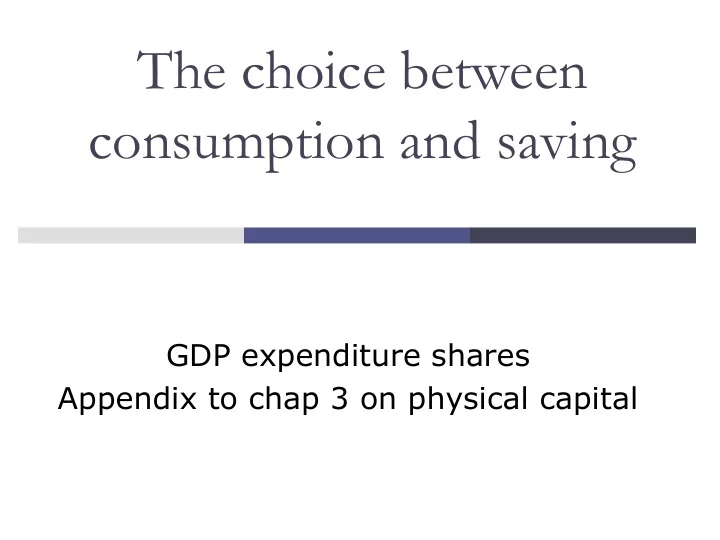 The choice between consumption and saving

GDP expenditure shares
Appendix to chap 3 on physical capital